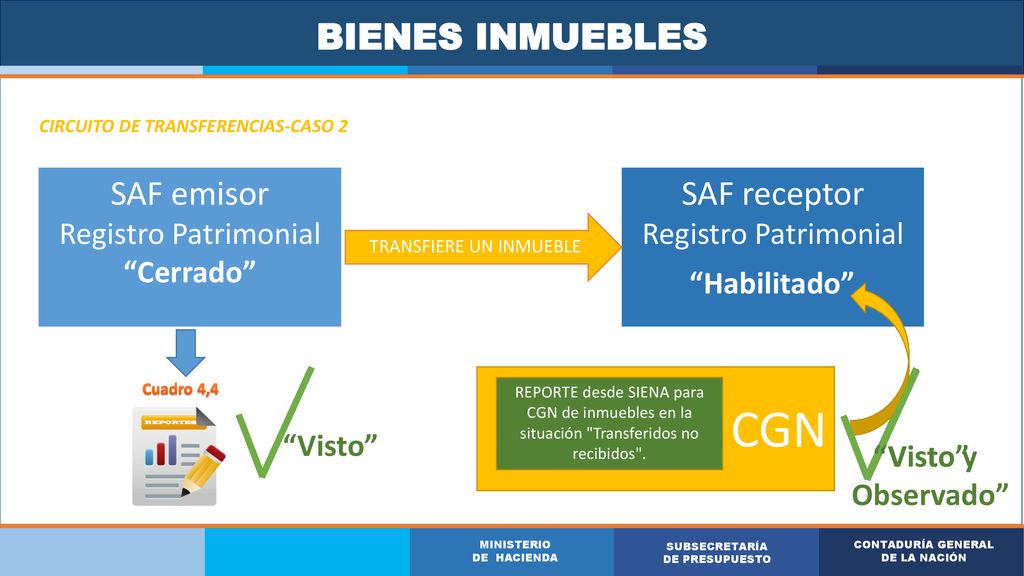 BIENES INMUEBLES

CIRCUITO DE TRANSFERENCIAS-CASO 2

SAF emisor
Registro Patrimonial
“Cerrado”

TRANSFIERE UN INMUEBLE

SAF receptor
Registro Patrimonial
“Habilitado”

Cuadro 4,4

REPORTES

“Visto”

REPORTE desde SIENA para CGN de inmuebles en la situación "Transferidos no recibidos".

CGN

“Visto”y Observado”

MINISTERIO DE HACIENDA

SUBSECRETARÍA DE PRESUPUESTO

CONTADURÍA GENERAL DE LA NACIÓN